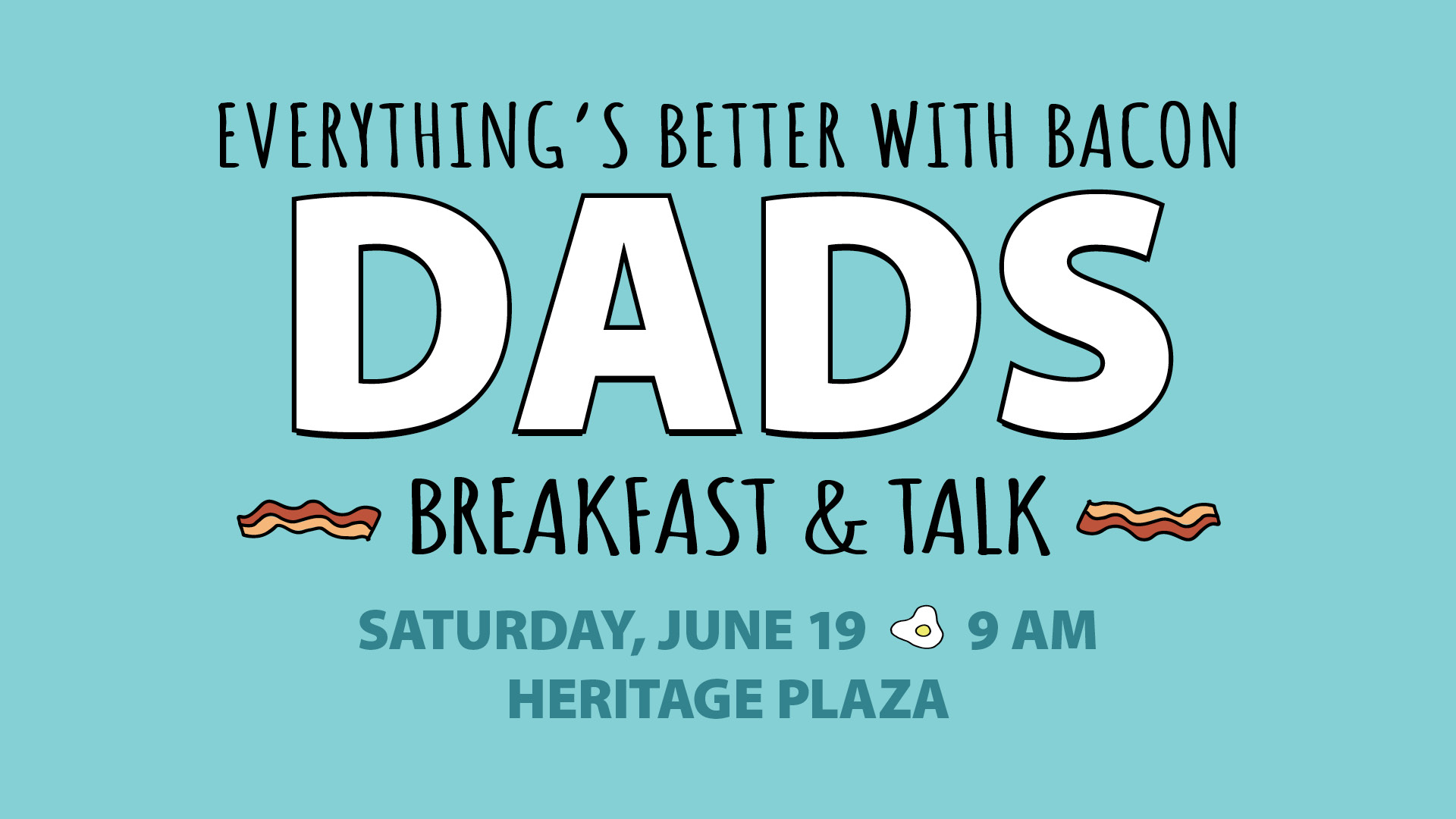 EVERYTHING'S BETTER WITH BACON
DADS
BREAKFAST & TALK

SATURDAY, JUNE 19 9 AM
HERITAGE PLAZA